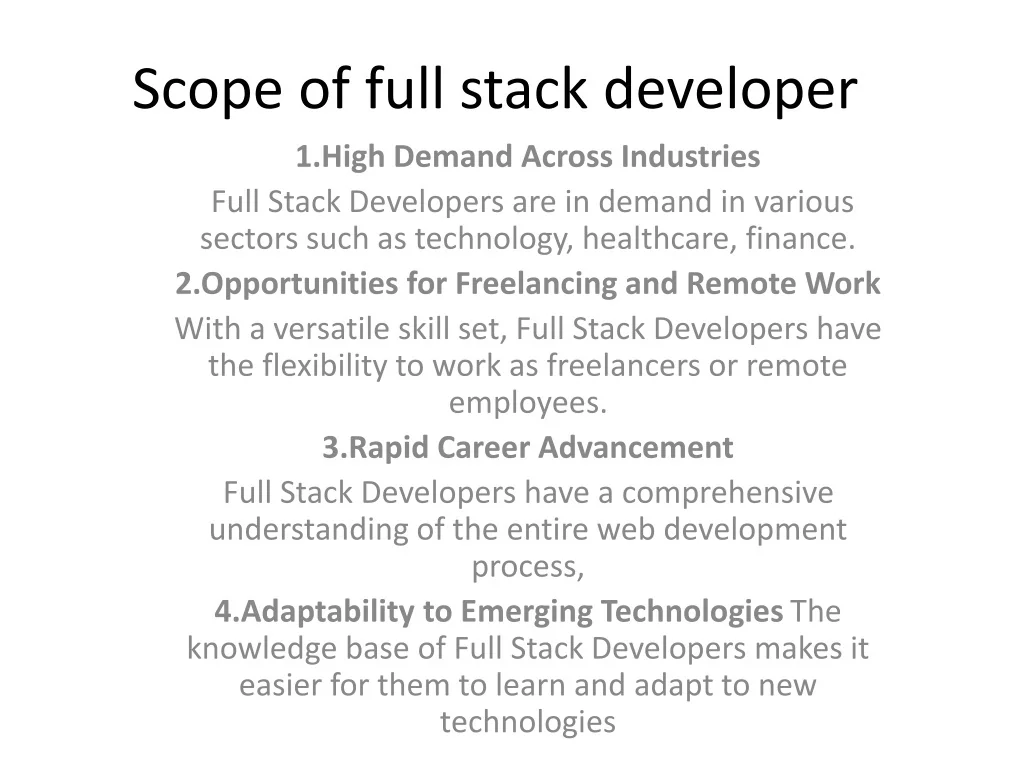 Scope of full stack developer

1.High Demand Across Industries

Full Stack Developers are in demand in various sectors such as technology, healthcare, finance.

2.Opportunities for Freelancing and Remote Work

With a versatile skill set, Full Stack Developers have the flexibility to work as freelancers or remote employees.

3.Rapid Career Advancement

Full Stack Developers have a comprehensive understanding of the entire web development process,

4.Adaptability to Emerging Technologies The knowledge base of Full Stack Developers makes it easier for them to learn and adapt to new technologies